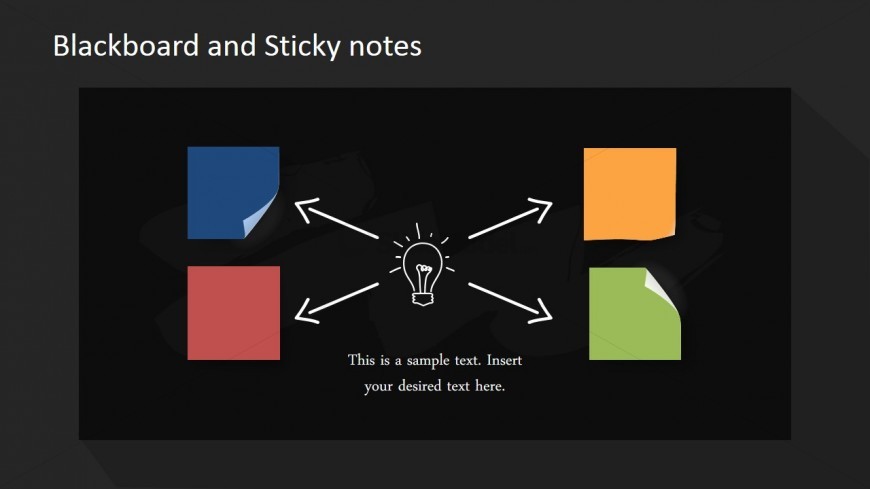 Blackboard and Sticky notes

This is a sample text. Insert your desired text here.